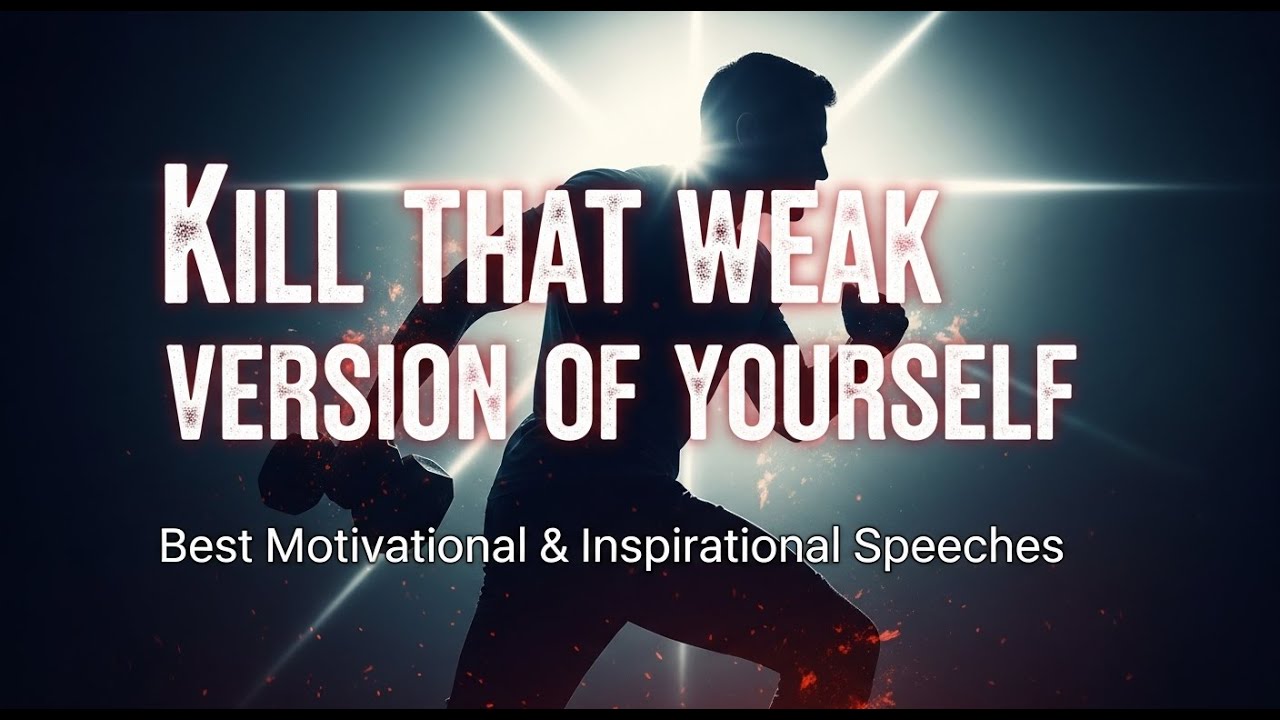 KILL THAT WEAK VERSION OF YOURSELF

Best Motivational & Inspirational Speeches